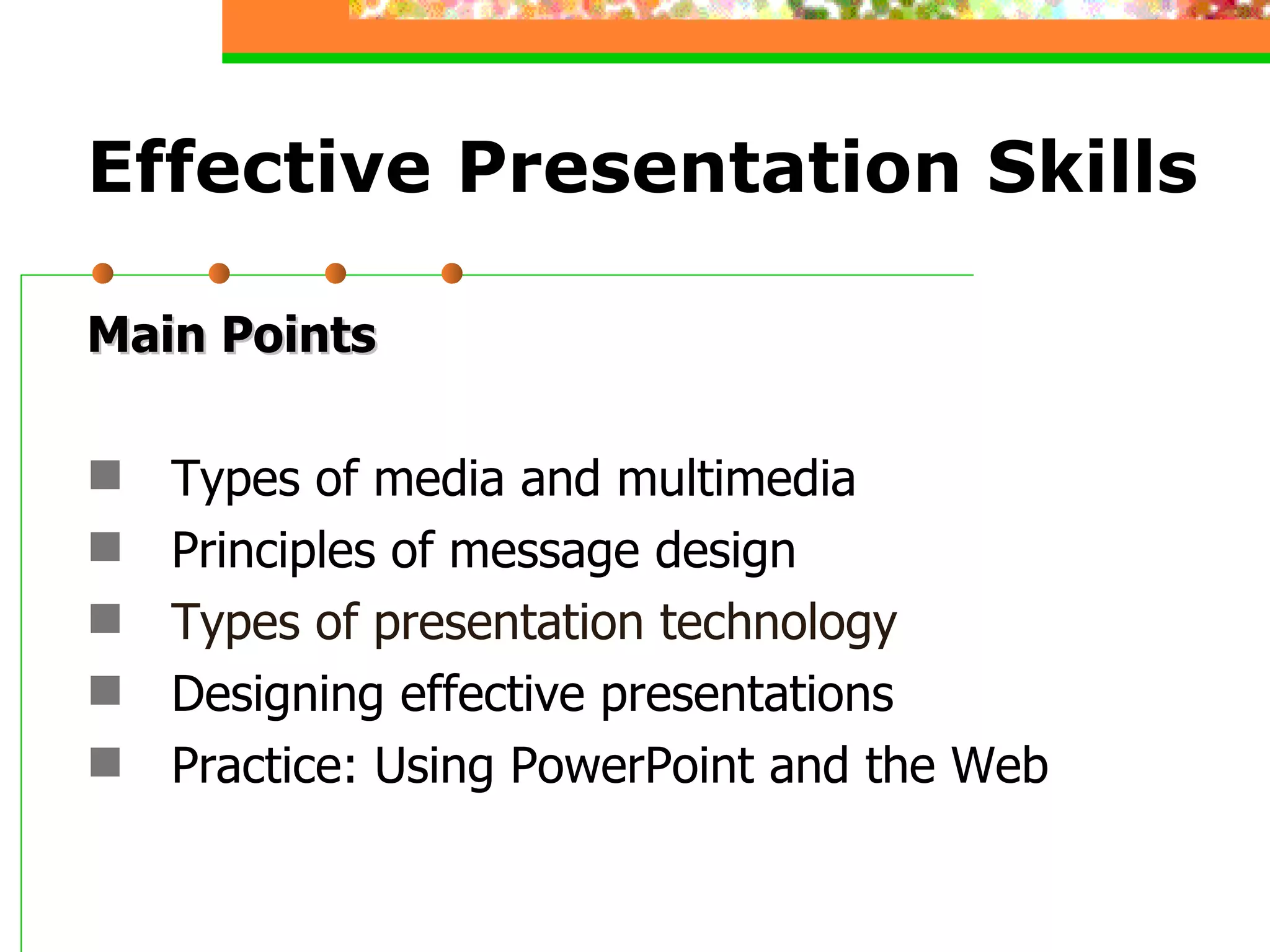 Effective Presentation Skills

Main Points

- Types of media and multimedia
- Principles of message design
- Types of presentation technology
- Designing effective presentations
- Practice: Using PowerPoint and the Web